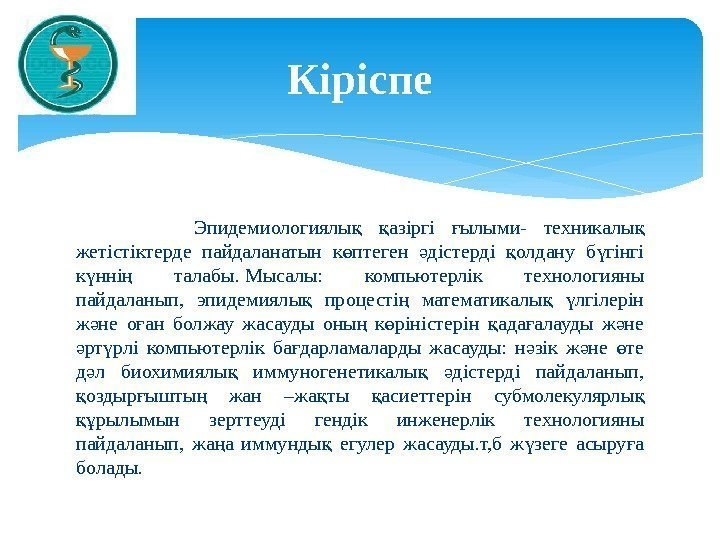 Кіріспе

Эпидемиологиялық қазіргі ғылыми- техникалық жетістіктерде пайдаланатын көптеген әдістерді қолдану бүгінгі күннің талабы. Мысалы: компьютерлік технологияны пайдаланып, эпидемиялық процестің математикалық үлгілерін және оған болжау жасауды оның көріністерін қадағалауды және әртүрлі компьютерлік бағдарламаларды жасауды: нәзік және өте дәл биохимиялық иммуногенетикалық әдістерді пайдаланып, қоздырғыштың жан –жақты қасиеттерін субмолекулярлық құрылымын зерттеуді гендік инженерлік технологияны пайдаланып, жаңа иммундық егулер жасауды.т,б жүзеге асыруға болады.